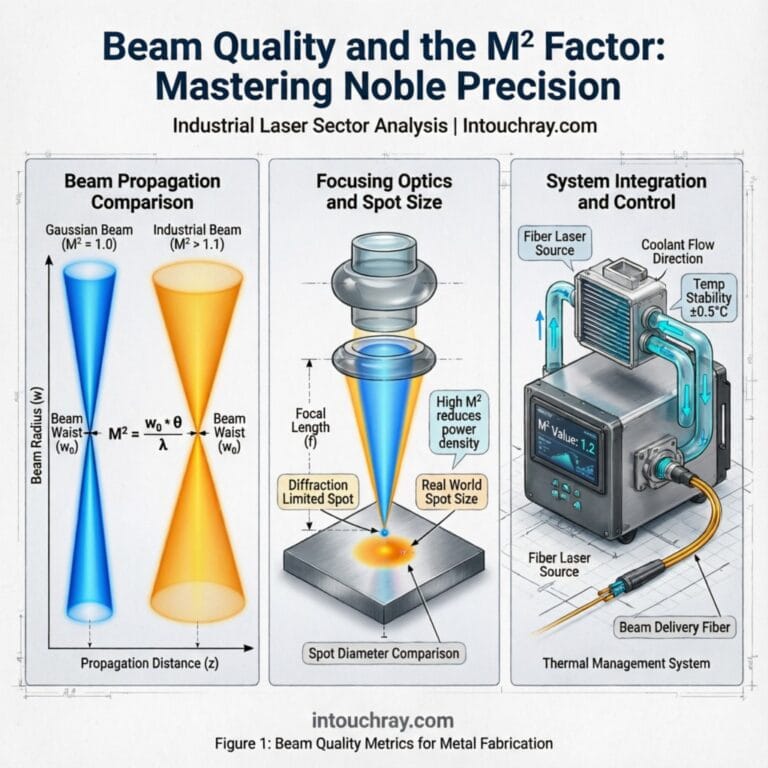 Beam Quality and the M² Factor: Mastering Noble Precision

Industrial Laser Sector Analysis | Intouchray.com

Beam Propagation Comparison

Gaussian Beam ($M^2 = 1.0$)

Industrial Beam ($M^2 > 1.1$)

Beam Radius (w)

Beam Waist ($w_0$)

$M^2 = \frac{w_0 * \theta}{\lambda}$

Beam Waist ($w_0$)

Propagation Distance (z)

Focusing Optics and Spot Size

Focal Length (f)

High M² reduces power density

Diffraction Limited Spot

Real World Spot Size

Spot Diameter Comparison

System Integration and Control

Fiber Laser Source

Coolant Flow Direction

Temp Stability ±0.5°C

M² Value: 1.2

Fiber Laser Source

Beam Delivery Fiber

Thermal Management System

intouchray.com

Figure 1: Beam Quality Metrics for Metal Fabrication